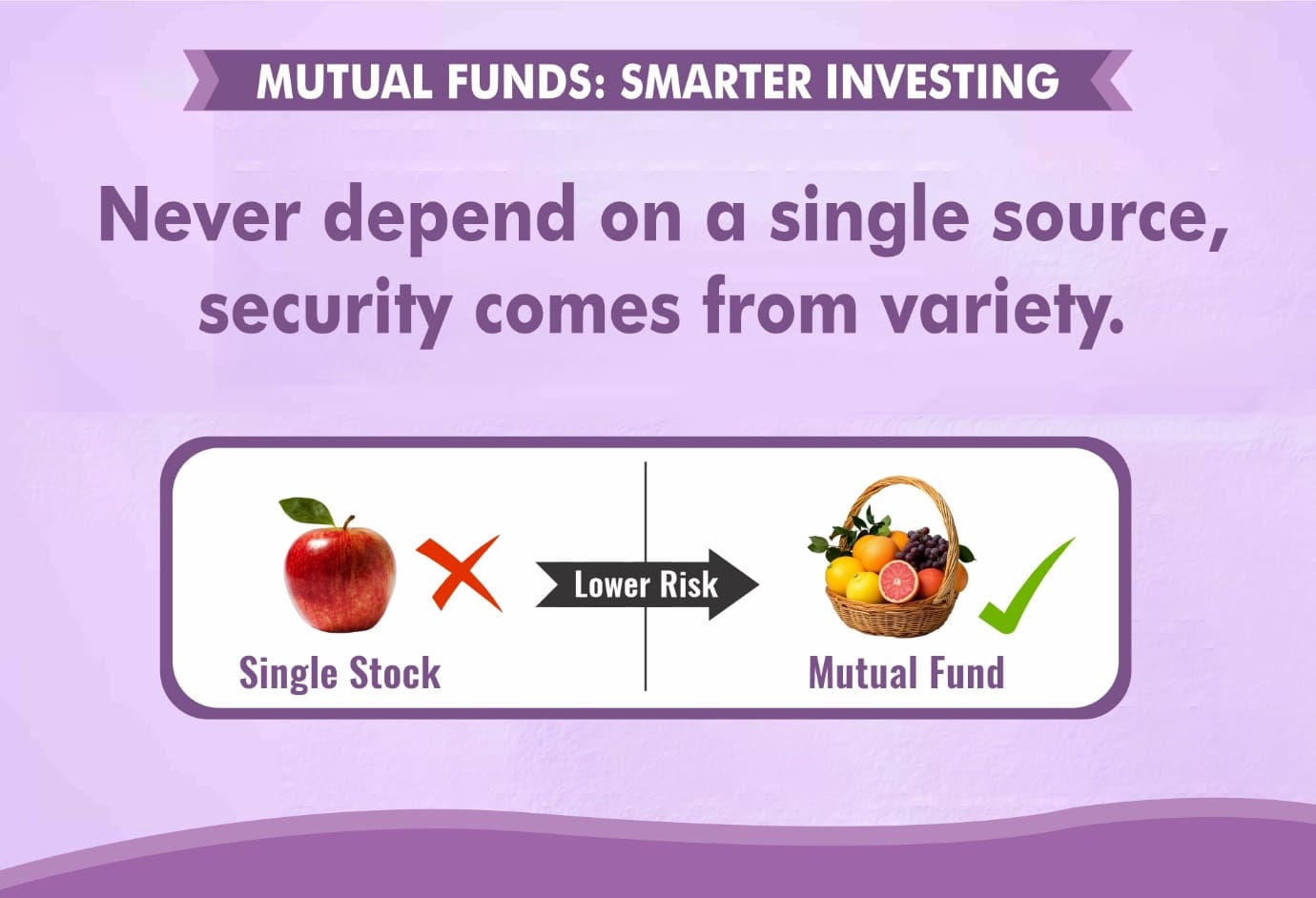 MUTUAL FUNDS: SMARTER INVESTING

Never depend on a single source, security comes from variety.

Single Stock

Lower Risk

Mutual Fund